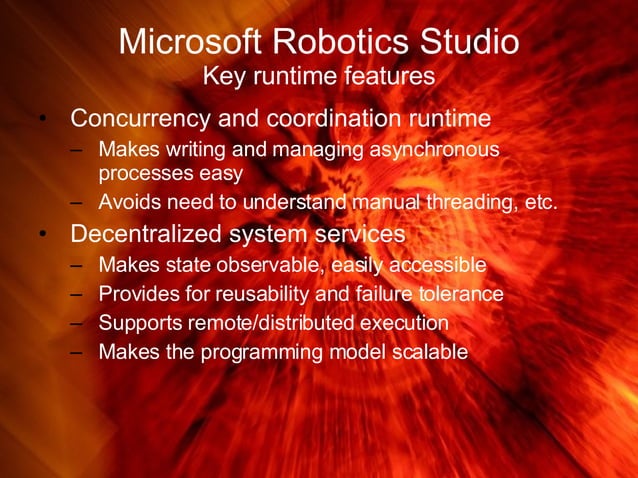 Microsoft Robotics Studio
Key runtime features

• Concurrency and coordination runtime
– Makes writing and managing asynchronous processes easy
– Avoids need to understand manual threading, etc.
• Decentralized system services
– Makes state observable, easily accessible
– Provides for reusability and failure tolerance
– Supports remote/distributed execution
– Makes the programming model scalable